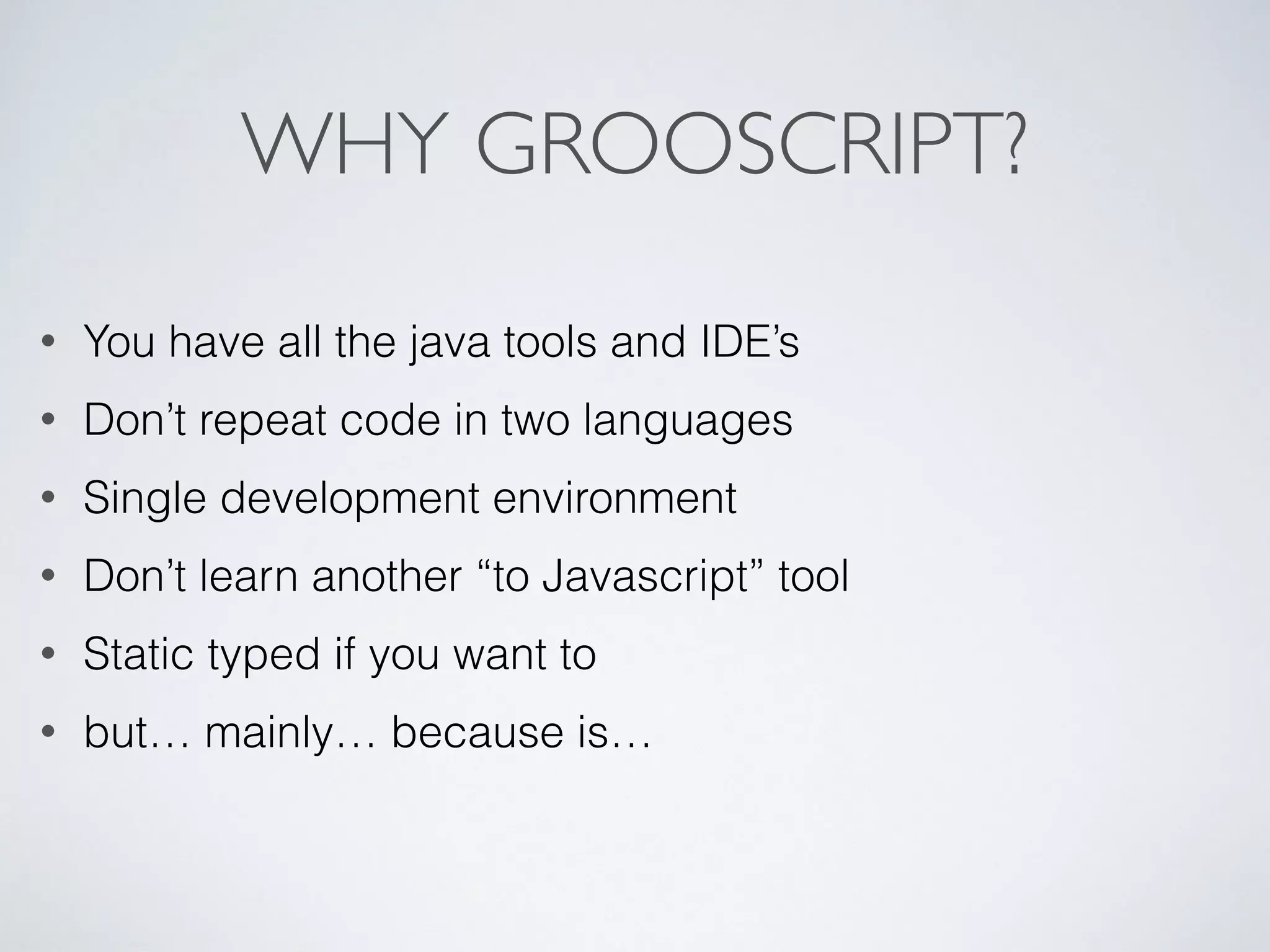 WHY GROOSCRIPT?

• You have all the java tools and IDE’s
• Don’t repeat code in two languages
• Single development environment
• Don’t learn another “to Javascript” tool
• Static typed if you want to
• but… mainly… because is…